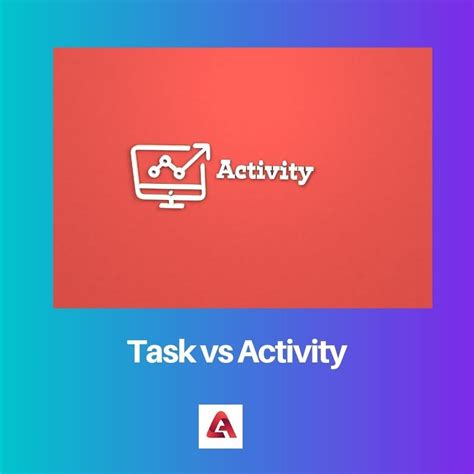 Activity

Task vs Activity